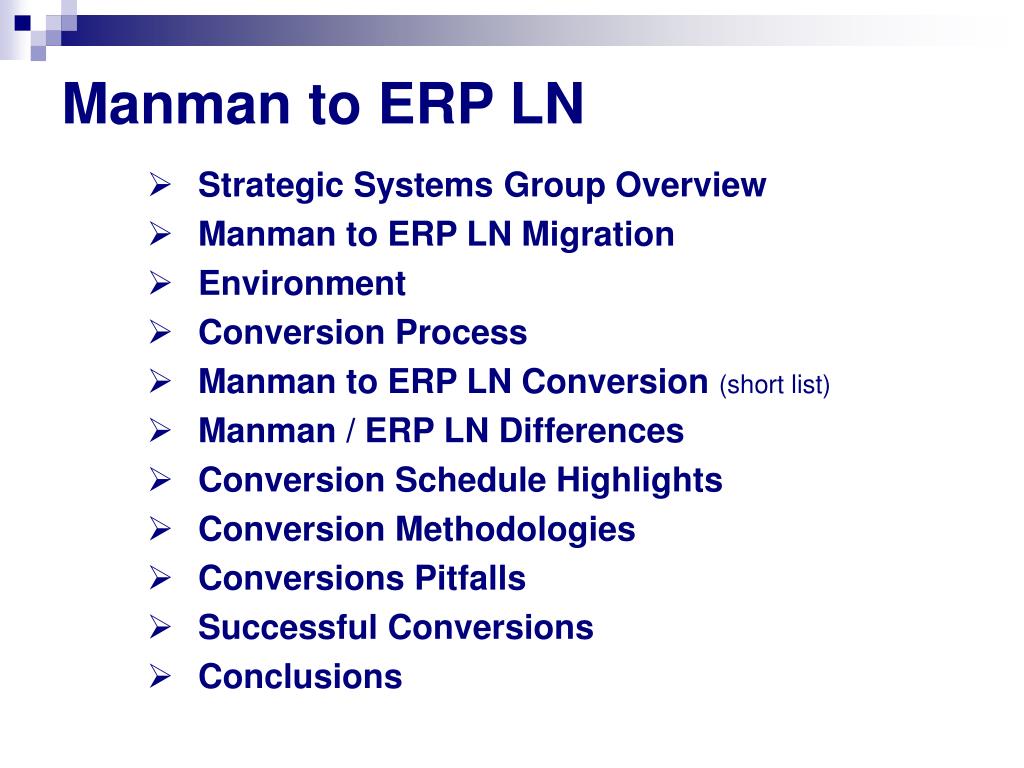 Manman to ERP LN

➢ Strategic Systems Group Overview
➢ Manman to ERP LN Migration
➢ Environment
➢ Conversion Process
➢ Manman to ERP LN Conversion (short list)
➢ Manman / ERP LN Differences
➢ Conversion Schedule Highlights
➢ Conversion Methodologies
➢ Conversions Pitfalls
➢ Successful Conversions
➢ Conclusions